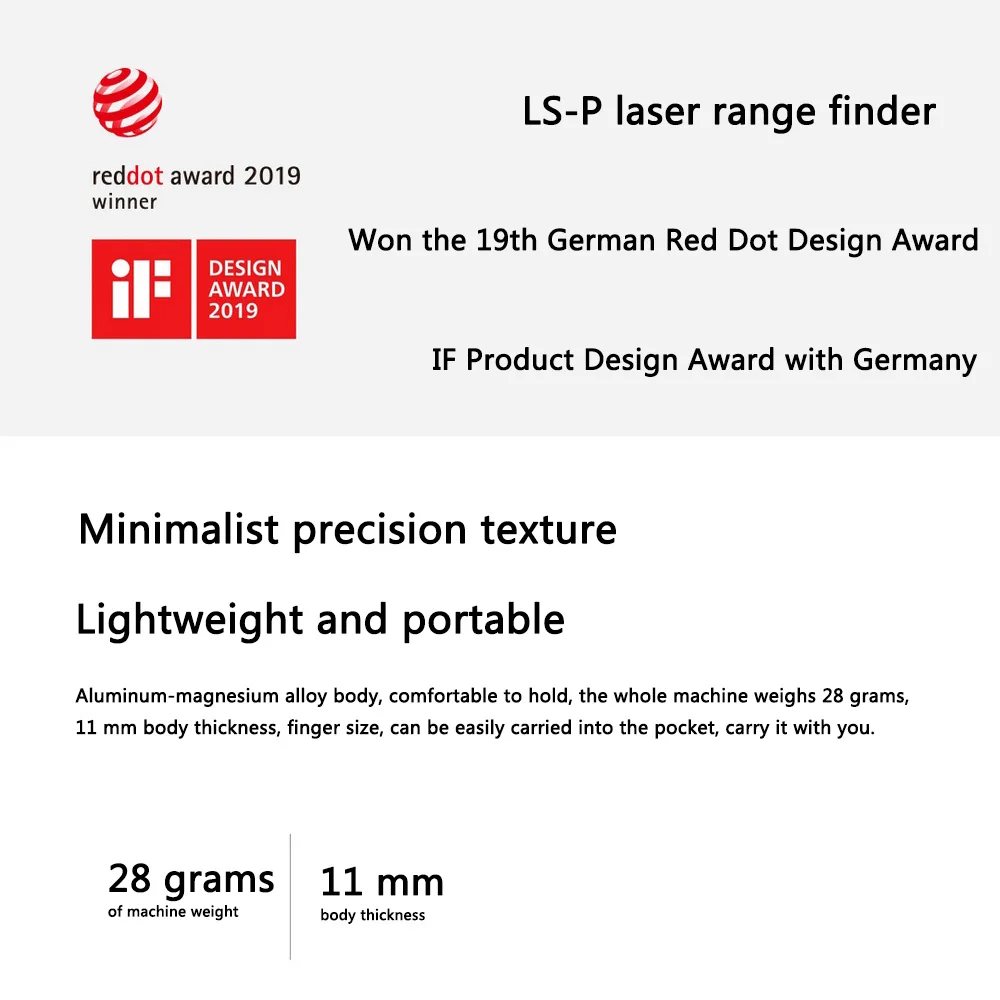 reddot award 2019
winner

iF DESIGN AWARD 2019

LS-P laser range finder

Won the 19th German Red Dot Design Award

IF Product Design Award with Germany

Minimalist precision texture

Lightweight and portable

Aluminum-magnesium alloy body, comfortable to hold, the whole machine weighs 28 grams, 11 mm body thickness, finger size, can be easily carried into the pocket, carry it with you.

28 grams
of machine weight

11 mm
body thickness